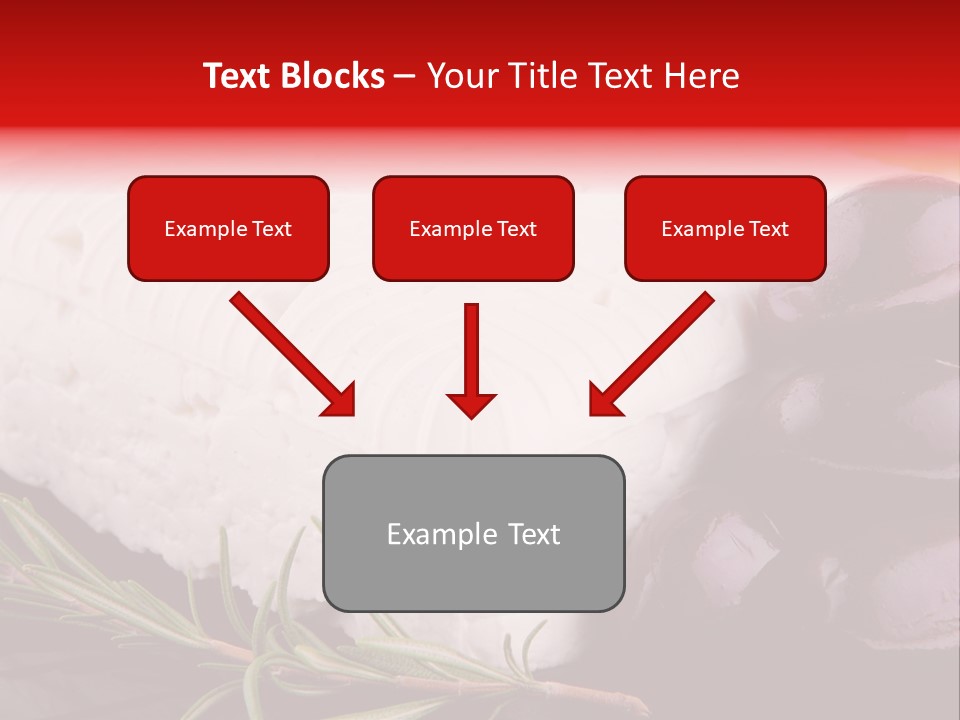 Text Blocks – Your Title Text Here

Example Text

Example Text

Example Text

Example Text